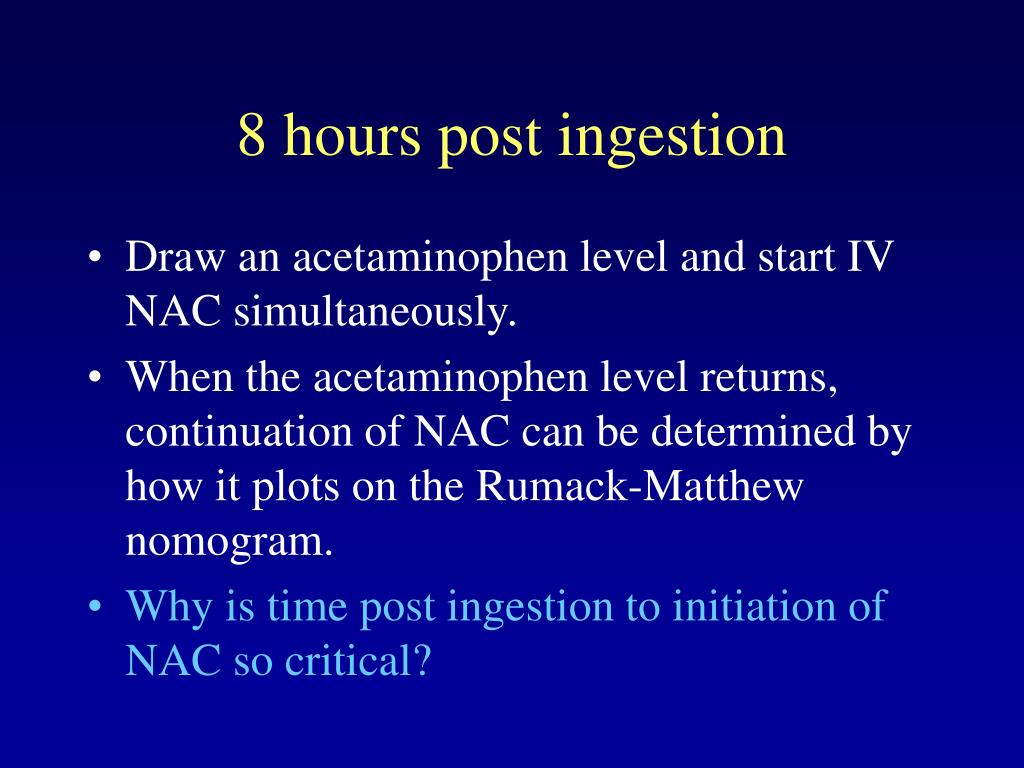 8 hours post ingestion

• Draw an acetaminophen level and start IV NAC simultaneously.
• When the acetaminophen level returns, continuation of NAC can be determined by how it plots on the Rumack-Matthew nomogram.
• Why is time post ingestion to initiation of NAC so critical?